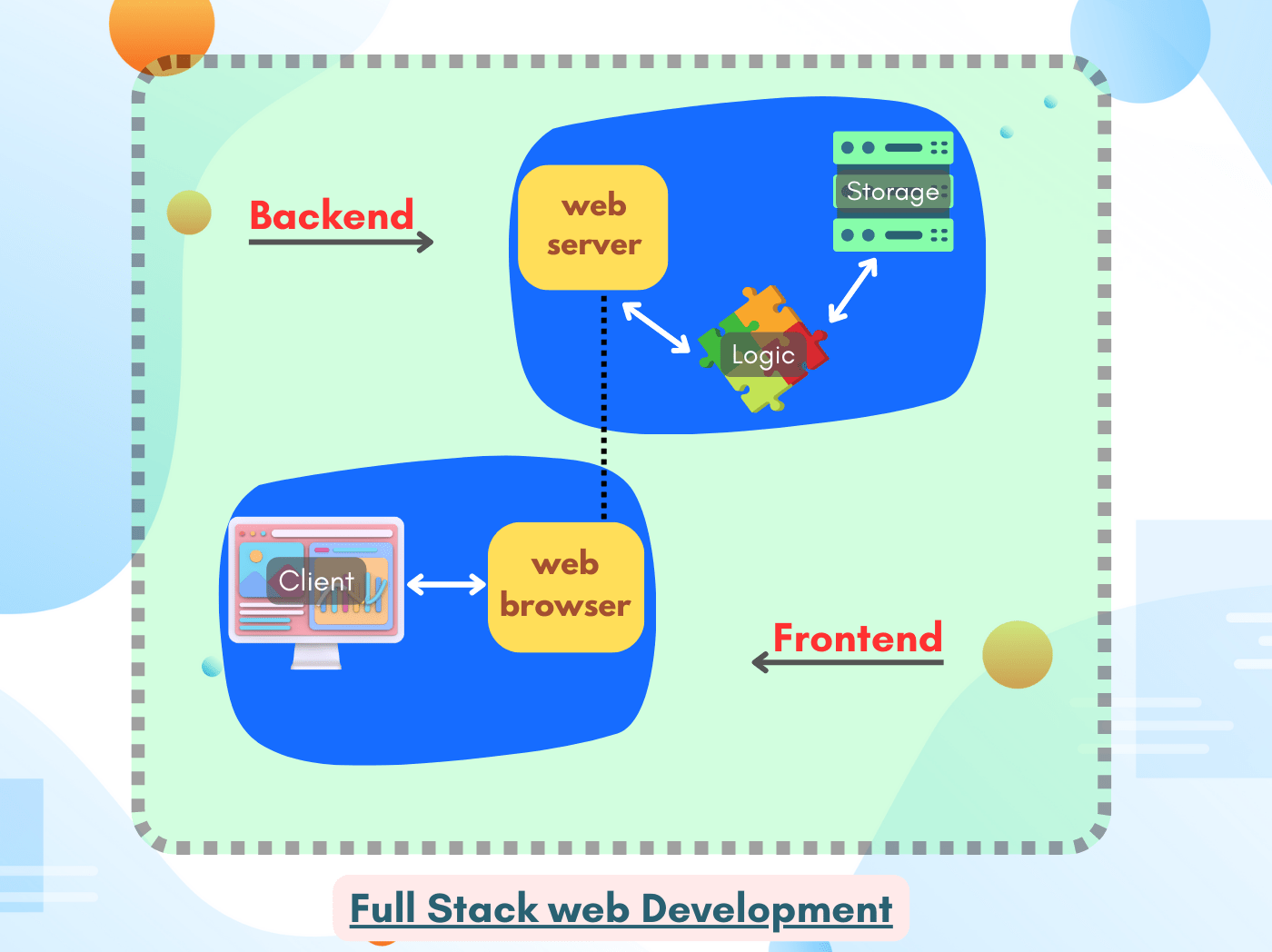 Backend

web server

Storage

Logic

Client

web browser

Frontend

Full Stack web Development